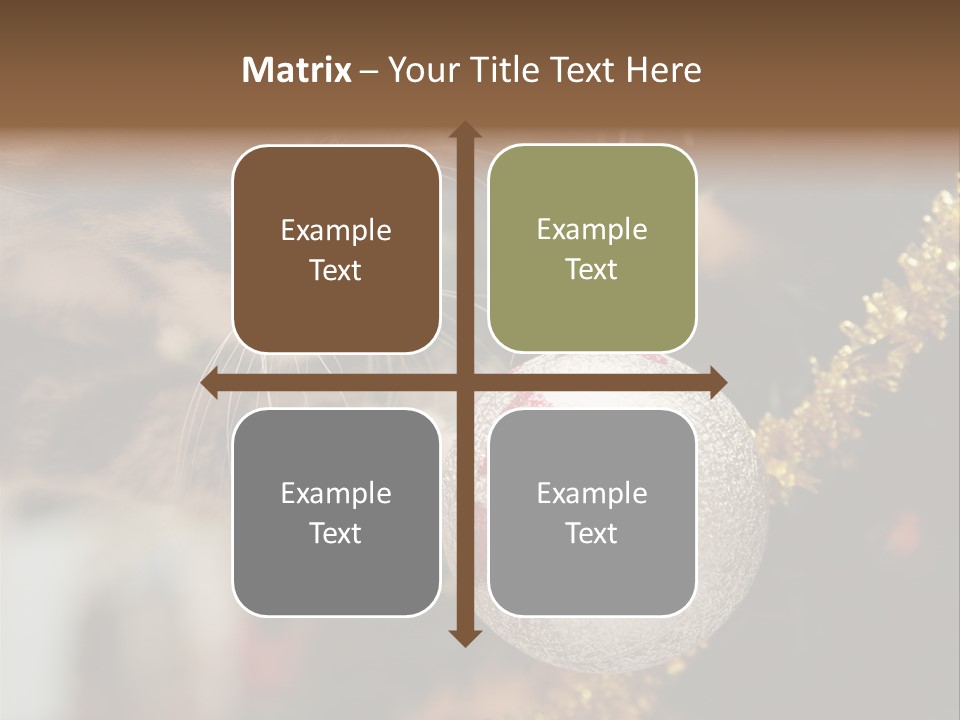 Matrix – Your Title Text Here

Example Text

Example Text

Example Text

Example Text